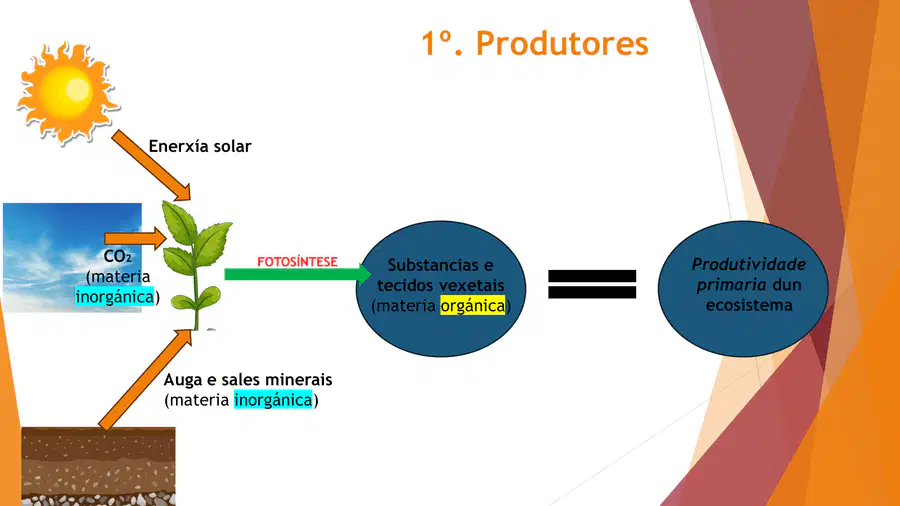 1º. Produtores

Enerxía solar

$CO_2$
(materia inorgánica)

FOTOSÍNTESE

Substancias e tecidos vexetais (materia orgánica)

Produtividade primaria dun ecosistema

Auga e sales minerais
(materia inorgánica)